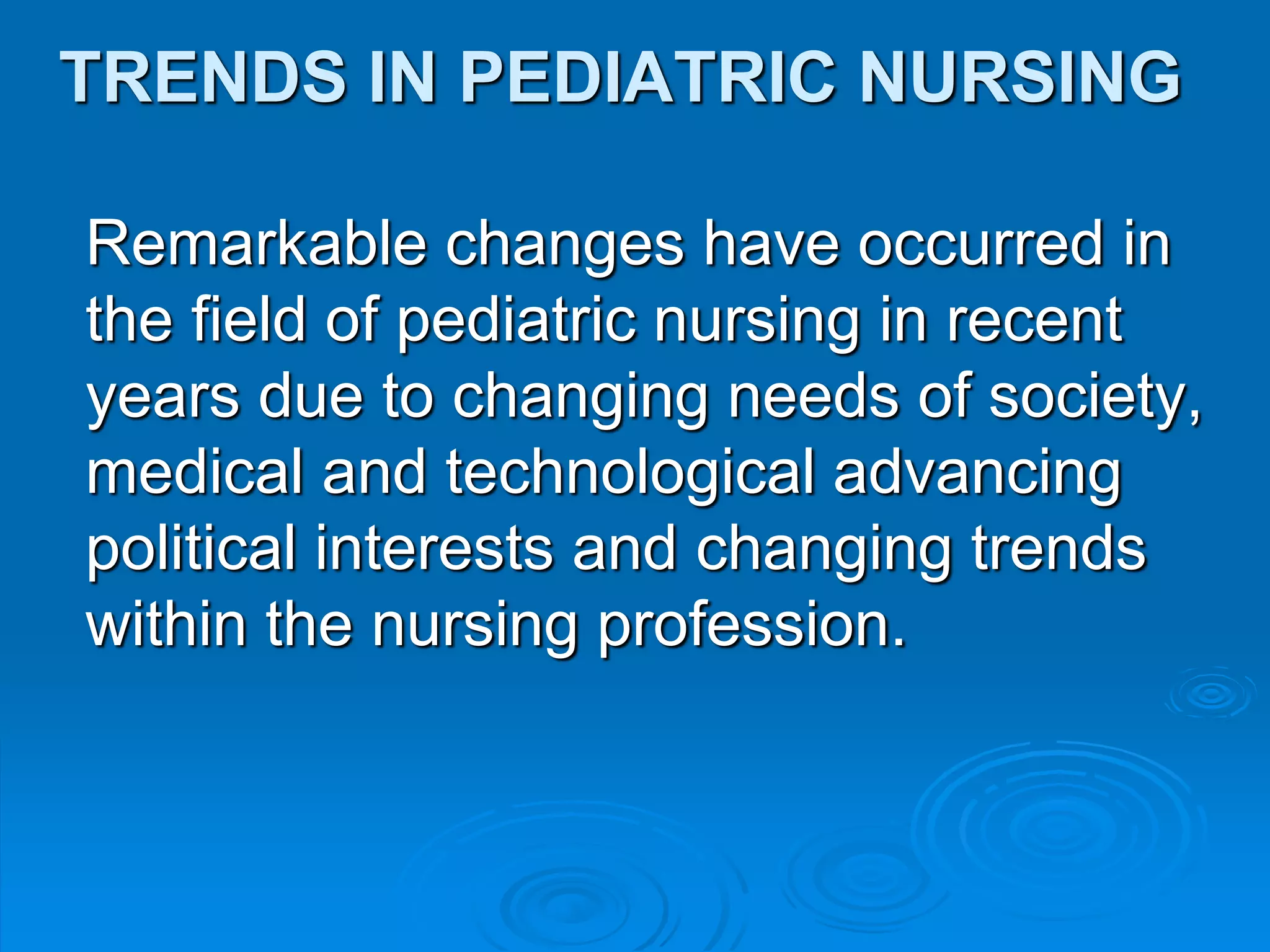 TRENDS IN PEDIATRIC NURSING

Remarkable changes have occurred in the field of pediatric nursing in recent years due to changing needs of society, medical and technological advancing political interests and changing trends within the nursing profession.